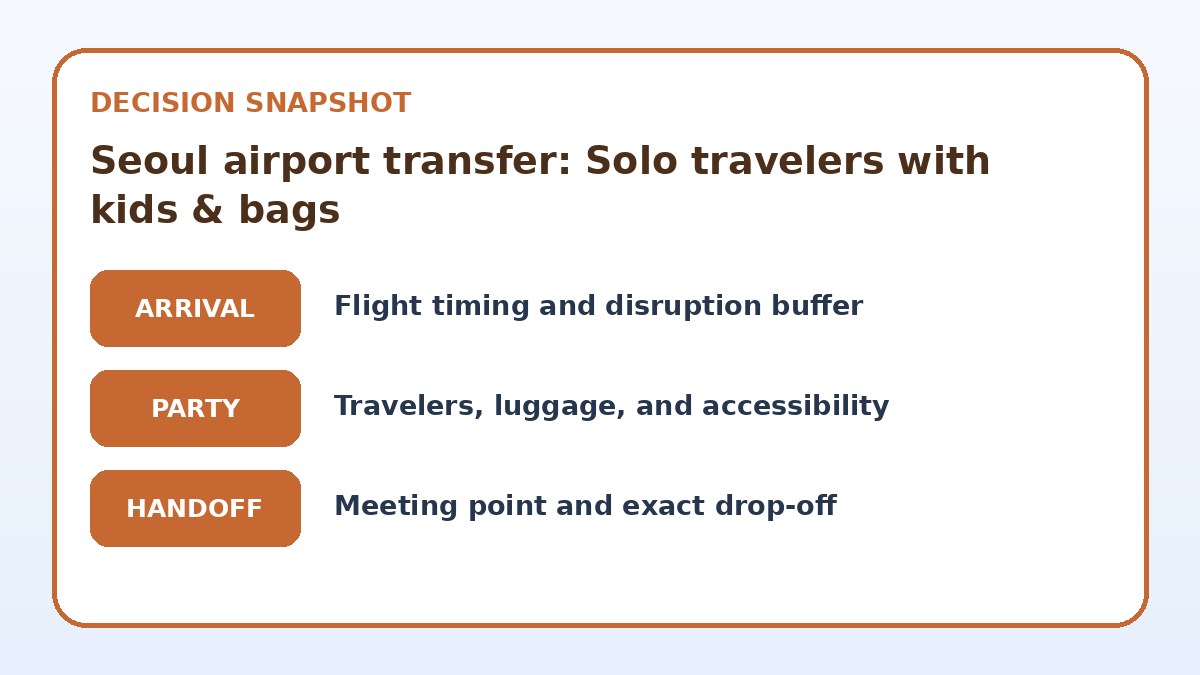 DECISION SNAPSHOT

Seoul airport transfer: Solo travelers with kids & bags

ARRIVAL
Flight timing and disruption buffer

PARTY
Travelers, luggage, and accessibility

HANDOFF
Meeting point and exact drop-off